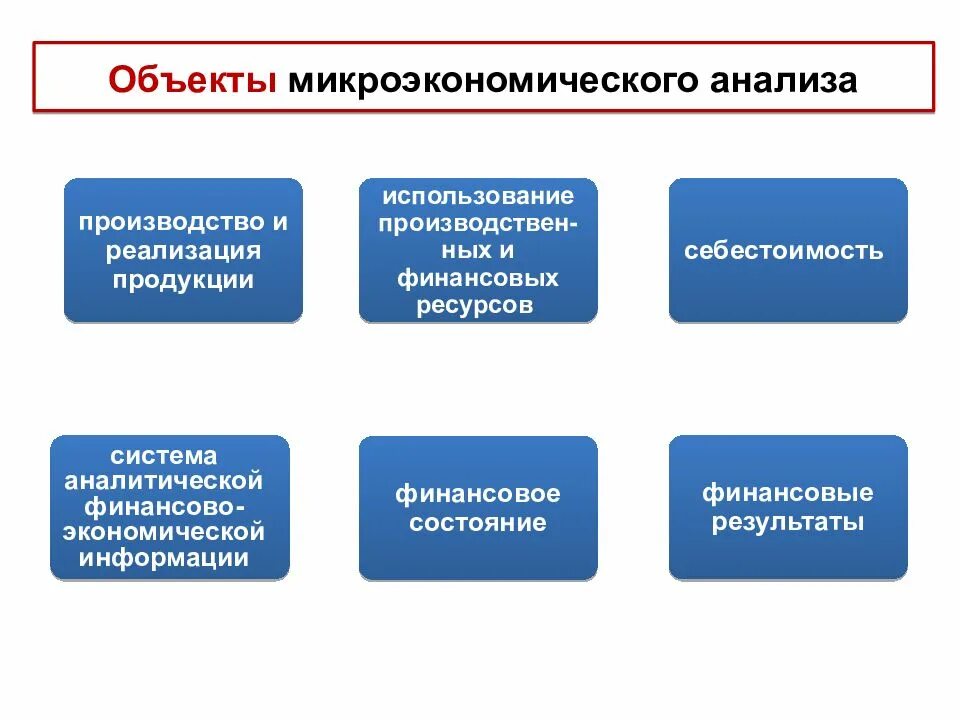 Объекты микроэкономического анализа

производство и реализация продукции

использование производственных и финансовых ресурсов

себестоимость

система аналитической финансово-экономической информации

финансовое состояние

финансовые результаты